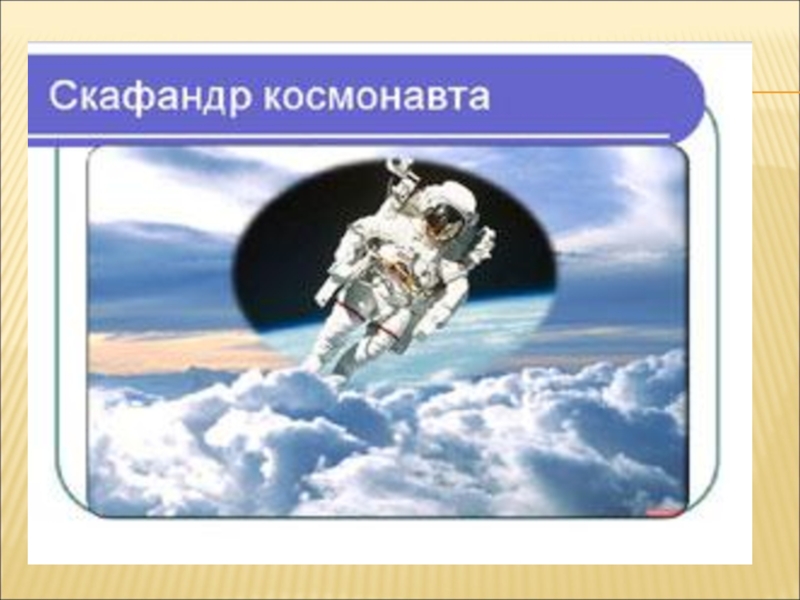 Скафандр космонавта